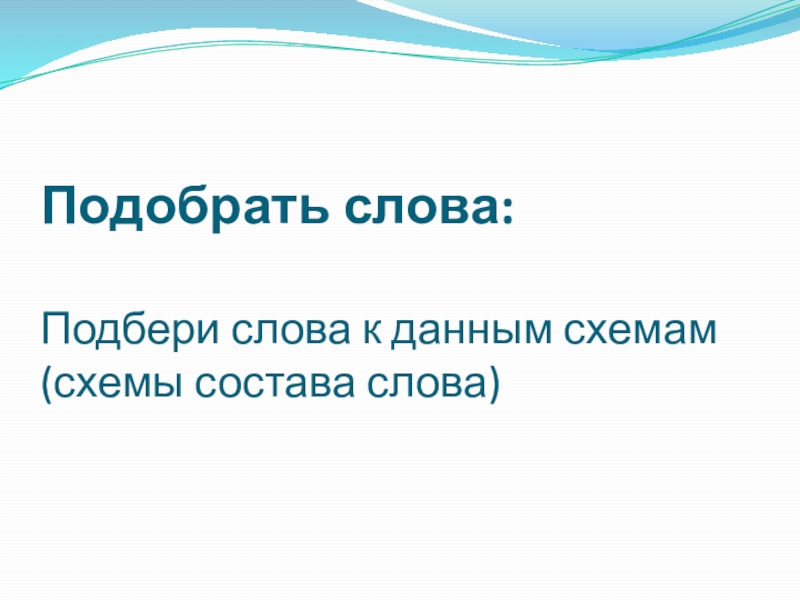 Подобрать слова:

Подбери слова к данным схемам (схемы состава слова)